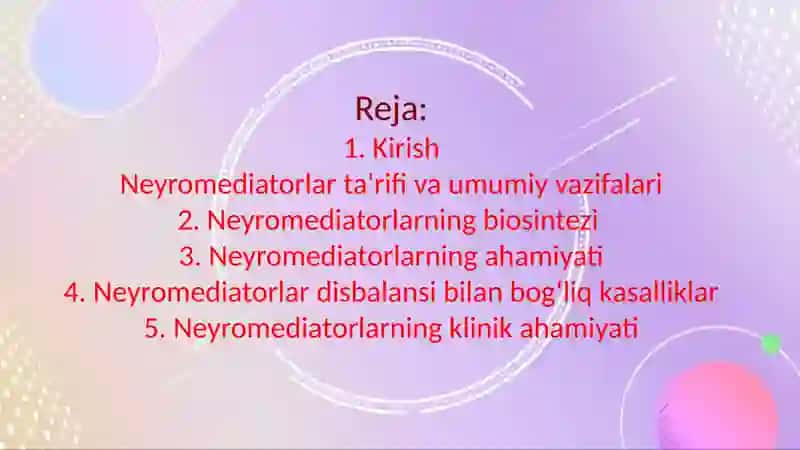 Reja:
1. Kirish
Neyromediatorlar ta'rifi va umumiy vazifalari
2. Neyromediatorlarning biosintezi
3. Neyromediatorlarning ahamiyati
4. Neyromediatorlar disbalansi bilan bog'liq kasalliklar
5. Neyromediatorlarning klinik ahamiyati